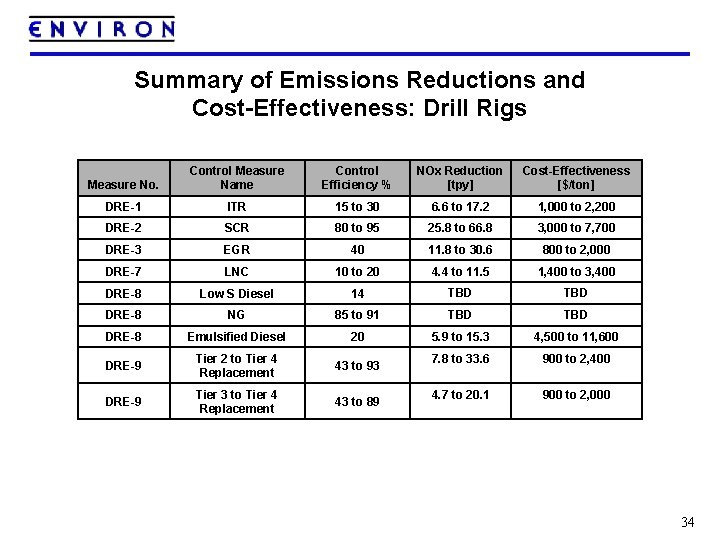 ENVIRON

Summary of Emissions Reductions and Cost-Effectiveness: Drill Rigs

| Measure No. | Control Measure Name | Control Efficiency % | NOx Reduction [tpy] | Cost-Effectiveness [$/ton] |
|---|---|---|---|---|
| DRE-1 | ITR | 15 to 30 | 6.6 to 17.2 | 1,000 to 2,200 |
| DRE-2 | SCR | 80 to 95 | 25.8 to 66.8 | 3,000 to 7,700 |
| DRE-3 | EGR | 40 | 11.8 to 30.6 | 800 to 2,000 |
| DRE-7 | LNC | 10 to 20 | 4.4 to 11.5 | 1,400 to 3,400 |
| DRE-8 | Low S Diesel | 14 | TBD | TBD |
| DRE-8 | NG | 85 to 91 | TBD | TBD |
| DRE-8 | Emulsified Diesel | 20 | 5.9 to 15.3 | 4,500 to 11,600 |
| DRE-9 | Tier 2 to Tier 4 Replacement | 43 to 93 | 7.8 to 33.6 | 900 to 2,400 |
| DRE-9 | Tier 3 to Tier 4 Replacement | 43 to 89 | 4.7 to 20.1 | 900 to 2,000 |

34